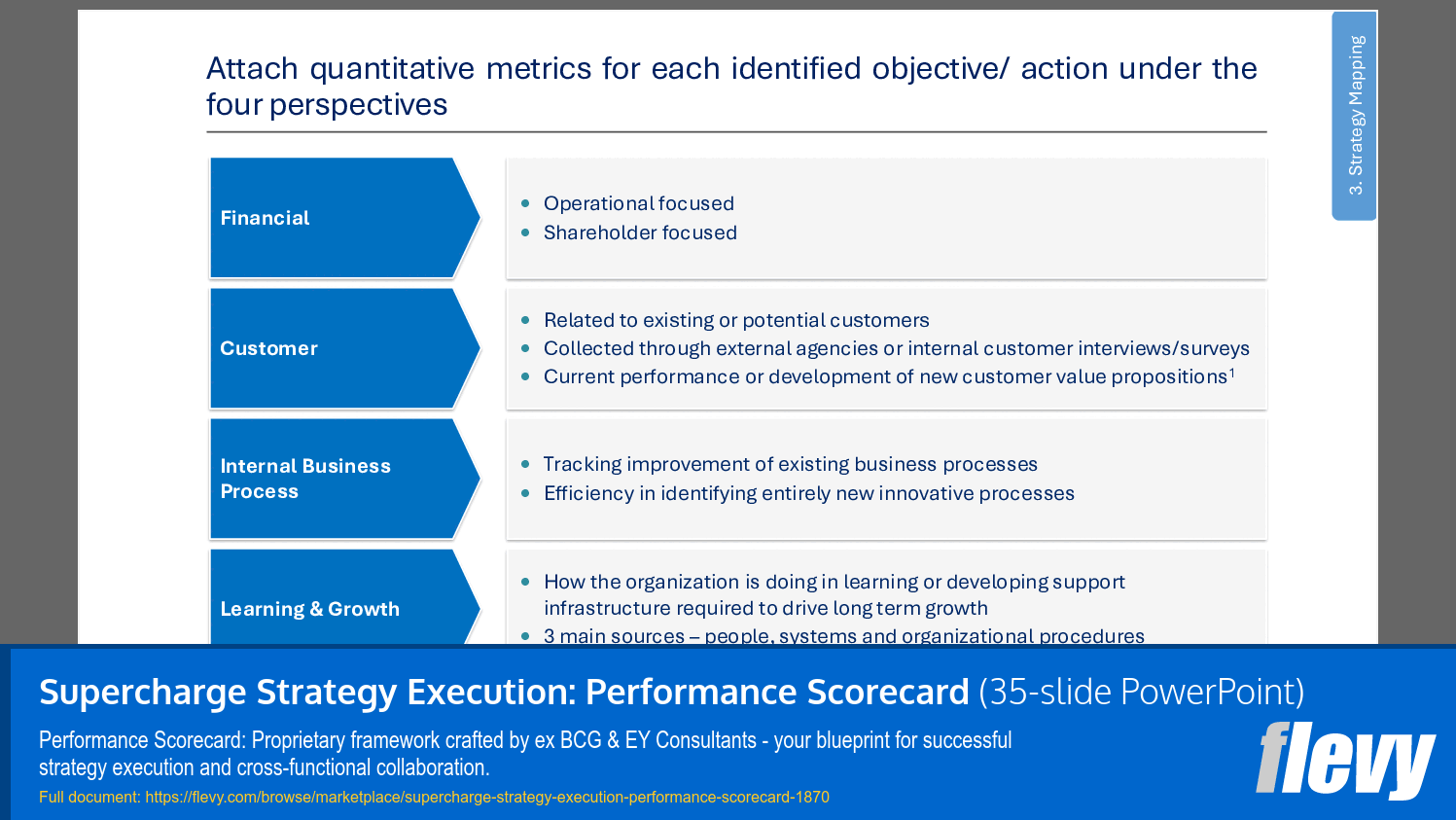 3. Strategy Mapping

Attach quantitative metrics for each identified objective/ action under the four perspectives

Financial
- Operational focused
- Shareholder focused

Customer
- Related to existing or potential customers
- Collected through external agencies or internal customer interviews/surveys
- Current performance or development of new customer value propositions$^1$

Internal Business Process
- Tracking improvement of existing business processes
- Efficiency in identifying entirely new innovative processes

Learning & Growth
- How the organization is doing in learning or developing support infrastructure required to drive long term growth
- 3 main sources – people, systems and organizational procedures

Supercharge Strategy Execution: Performance Scorecard (35-slide PowerPoint)

Performance Scorecard: Proprietary framework crafted by ex BCG & EY Consultants - your blueprint for successful strategy execution and cross-functional collaboration.

Full document: https://flevy.com/browse/marketplace/supercharge-strategy-execution-performance-scorecard-1870

flevy